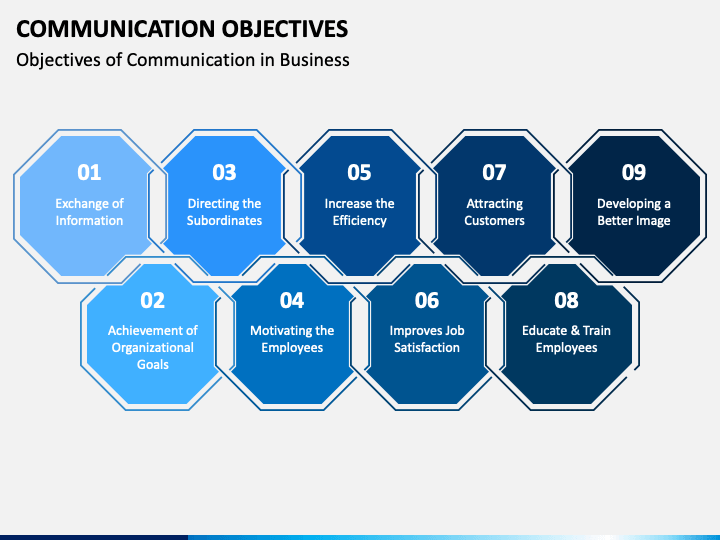 COMMUNICATION OBJECTIVES

Objectives of Communication in Business

01
Exchange of Information

03
Directing the Subordinates

05
Increase the Efficiency

07
Attracting Customers

09
Developing a Better Image

02
Achievement of Organizational Goals

04
Motivating the Employees

06
Improves Job Satisfaction

08
Educate & Train Employees